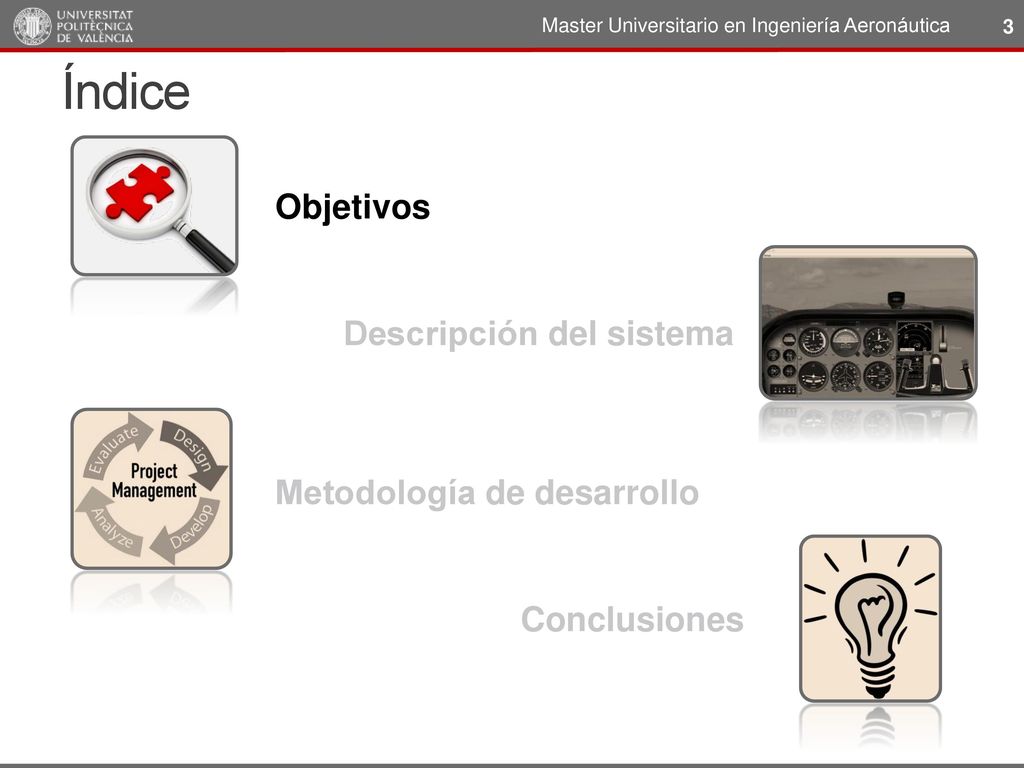 UNIVERSITAT POLITÈCNICA DE VALÈNCIA

Master Universitario en Ingeniería Aeronáutica

3

Índice

Objetivos

Descripción del sistema

Evaluate
Design
Project Management
Analyze
Develop

Metodología de desarrollo

Conclusiones